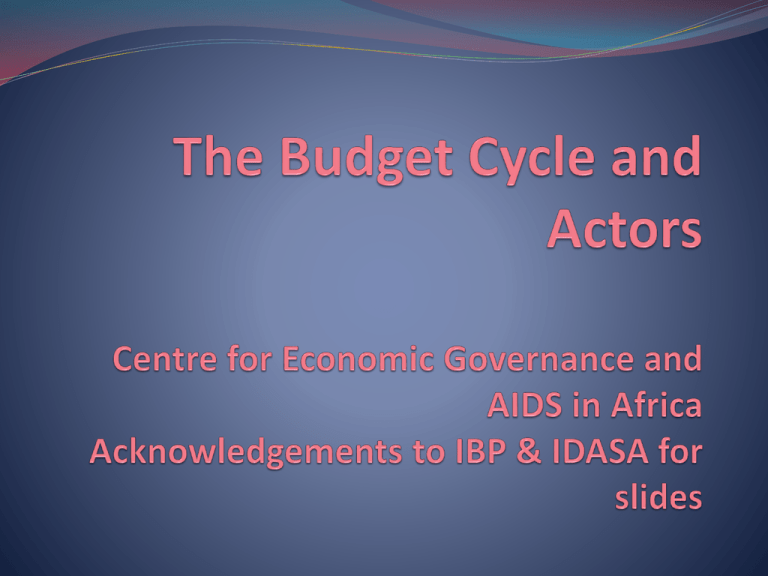 The Budget Cycle and Actors

Centre for Economic Governance and AIDS in Africa
Acknowledgements to IBP & IDASA for slides